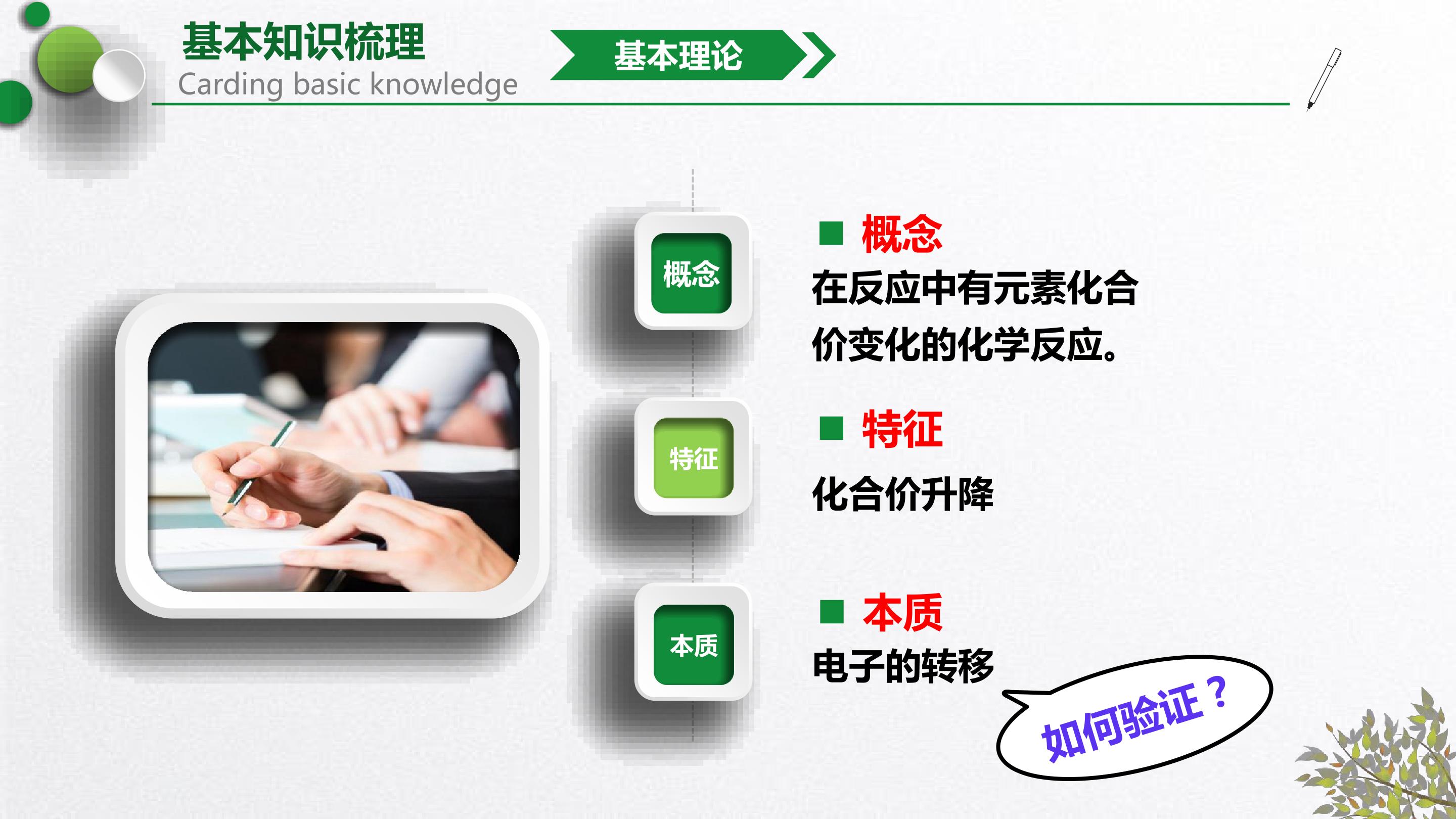 基本知识梳理
Carding basic knowledge

基本理论

概念

特征

本质

■ 概念
在反应中有元素化合价变化的化学反应。

■ 特征
化合价升降

■ 本质
电子的转移

如何验证？